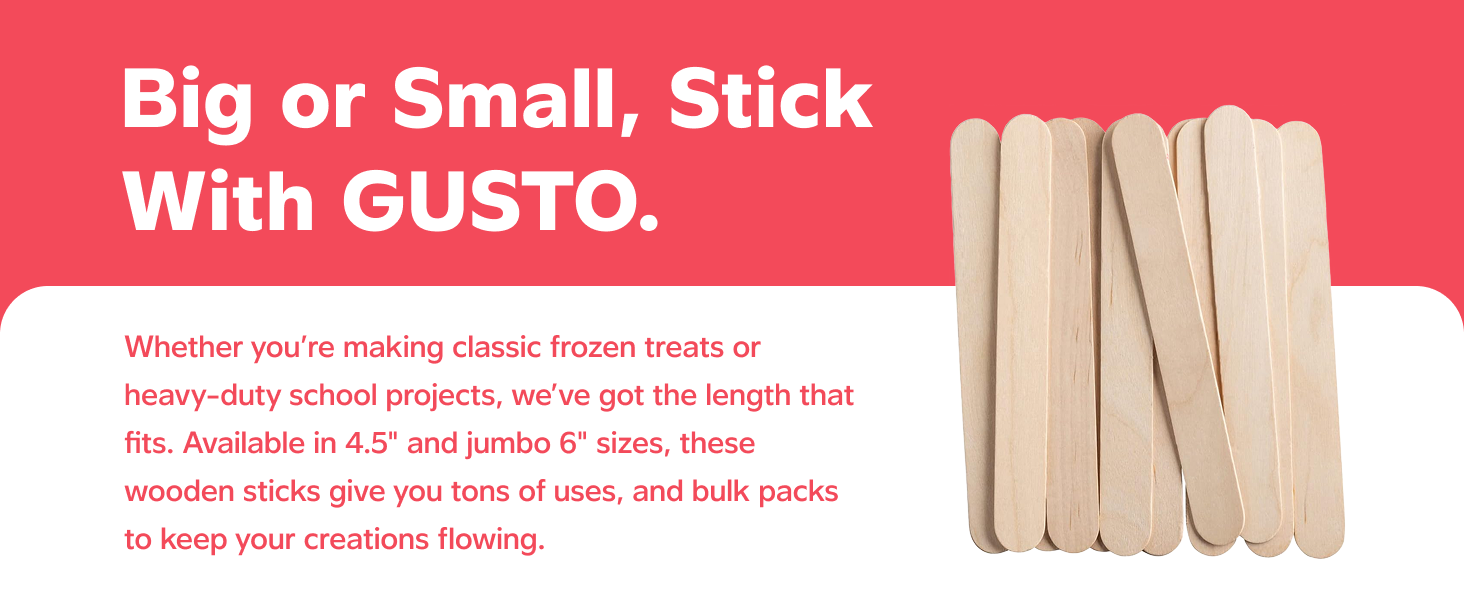 Big or Small, Stick With GUSTO.

Whether you're making classic frozen treats or heavy-duty school projects, we've got the length that fits. Available in 4.5" and jumbo 6" sizes, these wooden sticks give you tons of uses, and bulk packs to keep your creations flowing.